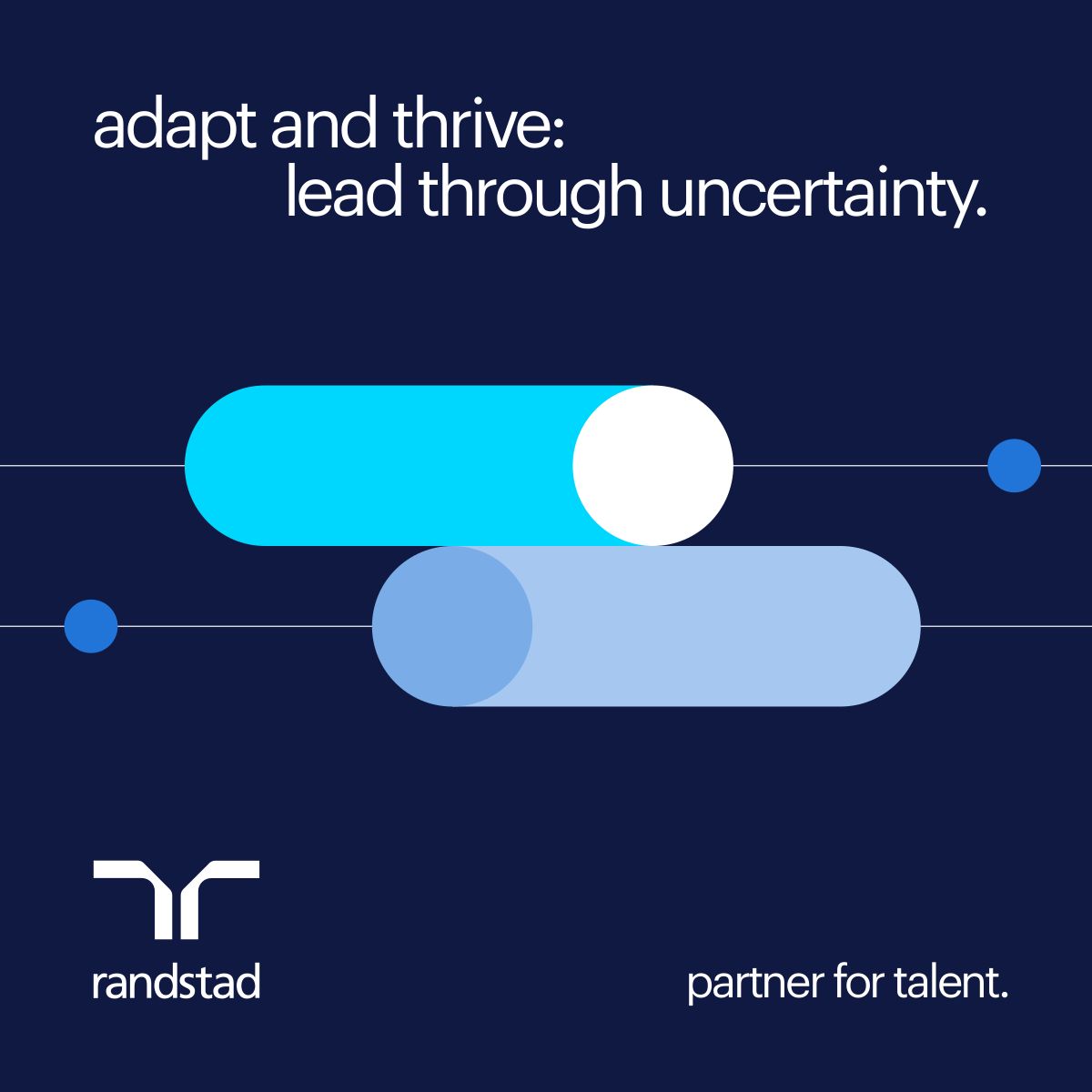 adapt and thrive:
lead through uncertainty.

randstad

partner for talent.